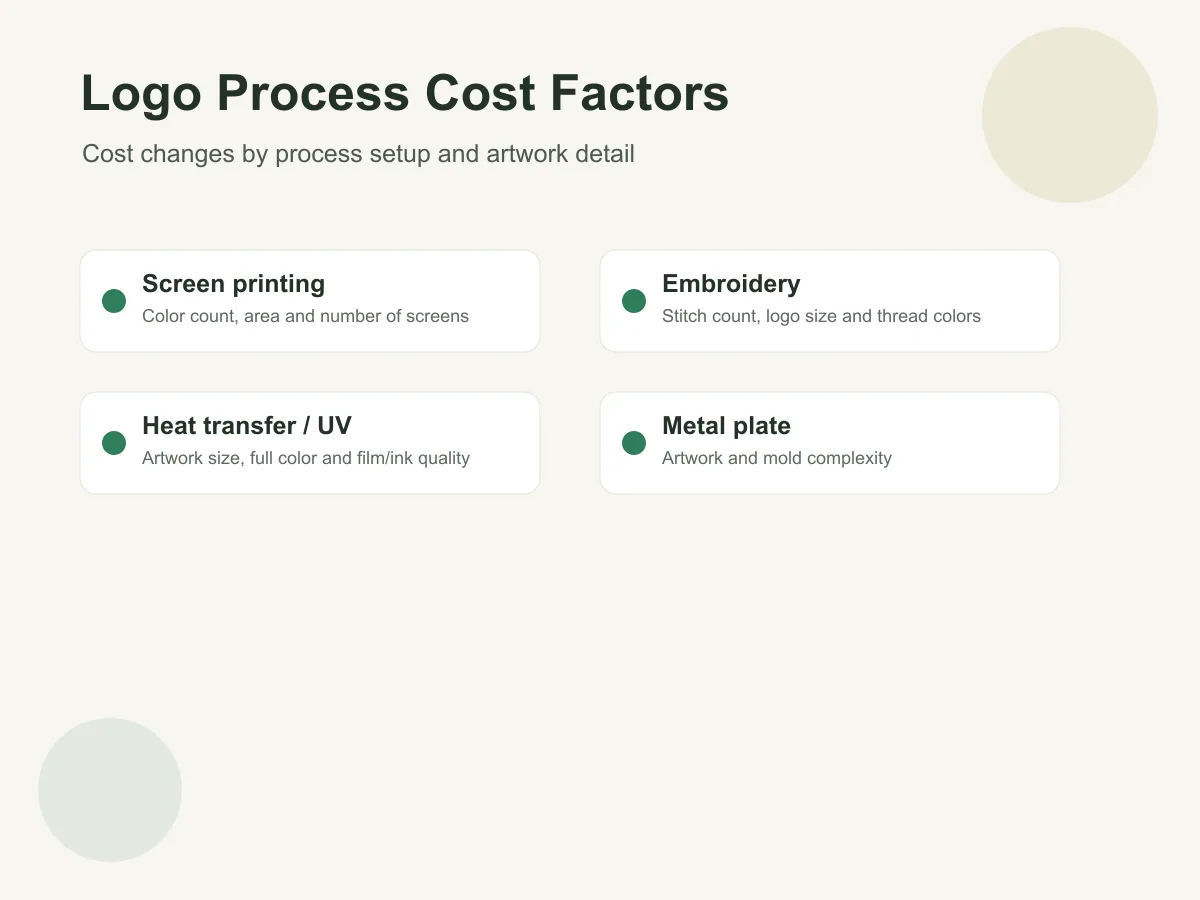 Logo Process Cost Factors

Cost changes by process setup and artwork detail

Screen printing
Color count, area and number of screens

Embroidery
Stitch count, logo size and thread colors

Heat transfer / UV
Artwork size, full color and film/ink quality

Metal plate
Artwork and mold complexity